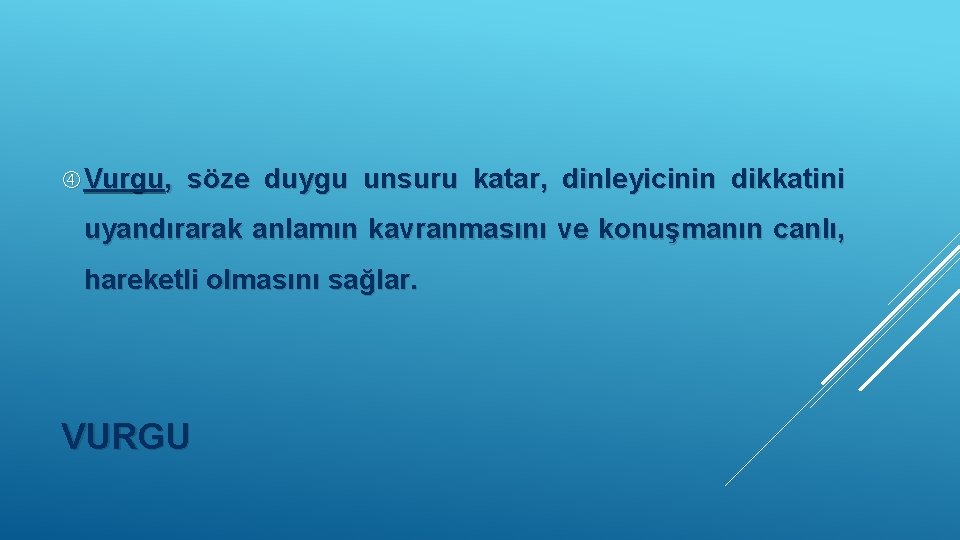 ④ Vurgu, söze duygu unsuru katar, dinleyicinin dikkatini uyandırarak anlamın kavranmasını ve konuşmanın canlı, hareketli olmasını sağlar.

VURGU